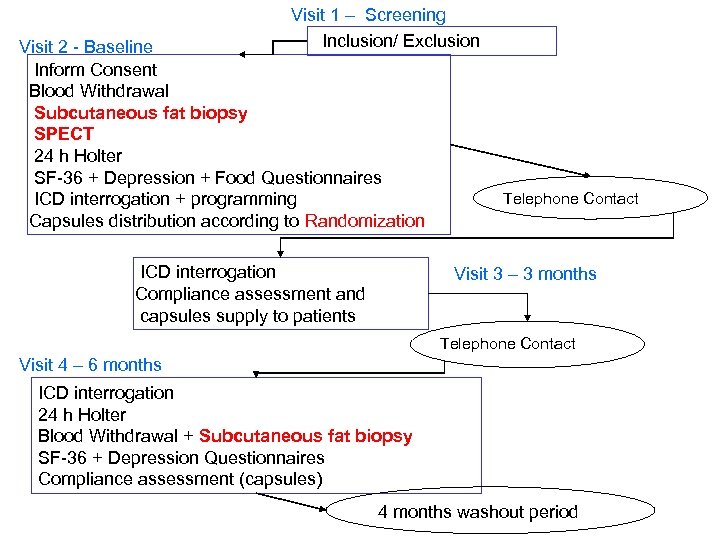 Visit 1 – Screening
Inclusion/ Exclusion

Visit 2 - Baseline
Inform Consent
Blood Withdrawal
Subcutaneous fat biopsy
SPECT
24 h Holter
SF-36 + Depression + Food Questionnaires
ICD interrogation + programming
Capsules distribution according to Randomization

Telephone Contact

ICD interrogation
Compliance assessment and capsules supply to patients

Visit 3 – 3 months

Telephone Contact

Visit 4 – 6 months
ICD interrogation
24 h Holter
Blood Withdrawal + Subcutaneous fat biopsy
SF-36 + Depression Questionnaires
Compliance assessment (capsules)

4 months washout period